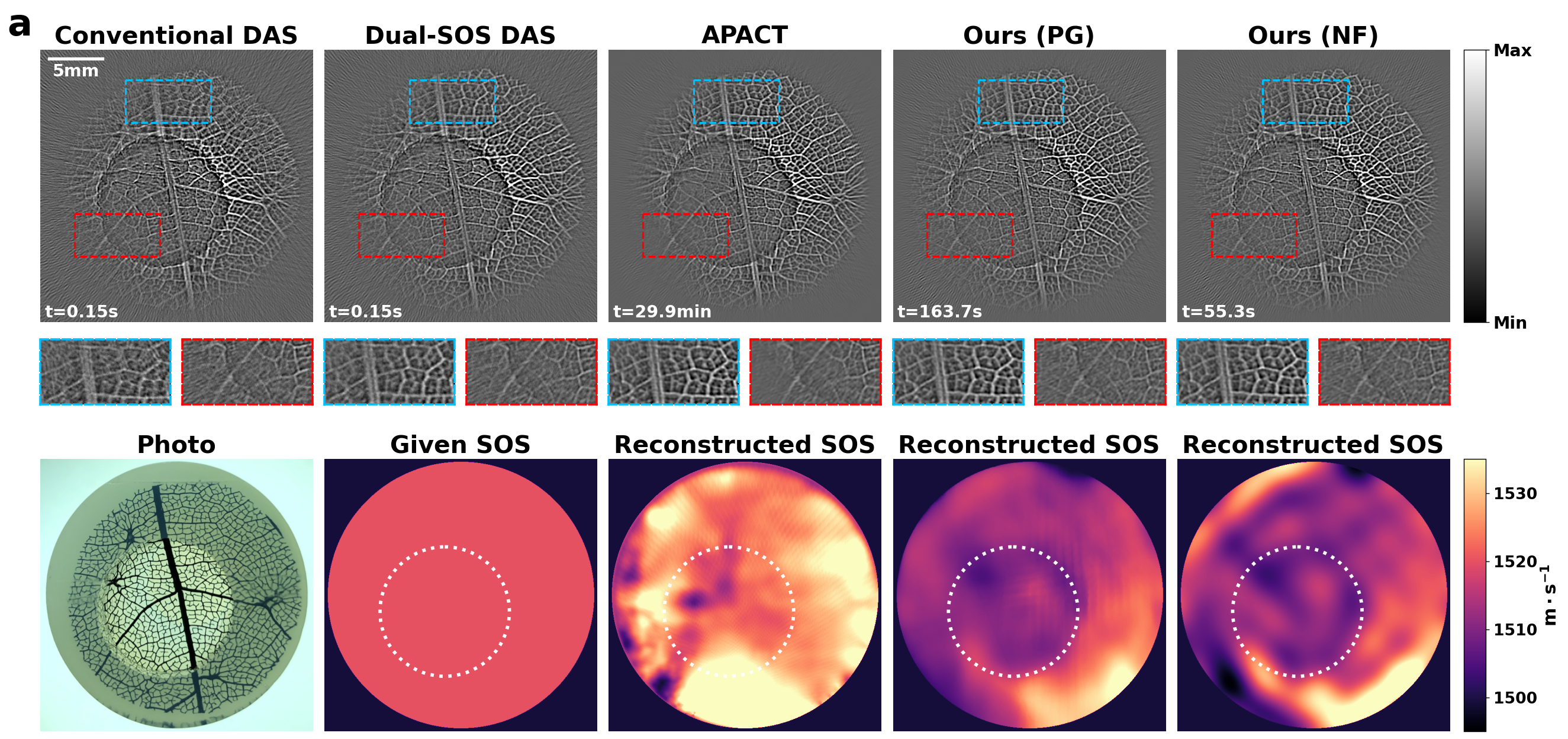 a

Conventional DAS
5mm
t=0.15s

Dual-SOS DAS
t=0.15s

APACT
t=29.9min

Ours (PG)
t=163.7s

Ours (NF)
t=55.3s

Max
Min

Photo

Given SOS

Reconstructed SOS

Reconstructed SOS

Reconstructed SOS

1530
1520
1510
1500
$m \cdot s^{-1}$